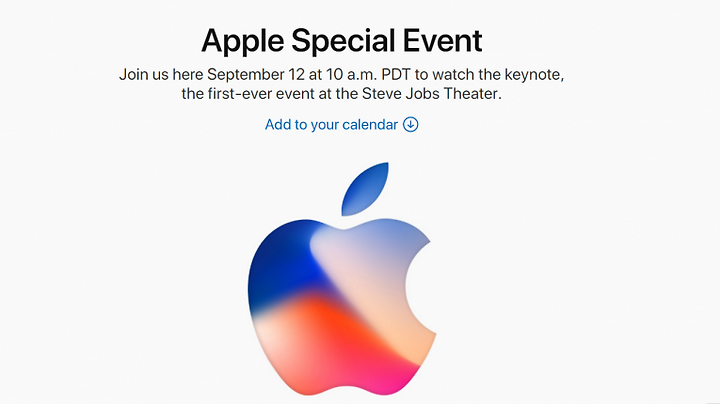 Apple Special Event

Join us here September 12 at 10 a.m. PDT to watch the keynote, the first-ever event at the Steve Jobs Theater.

Add to your calendar